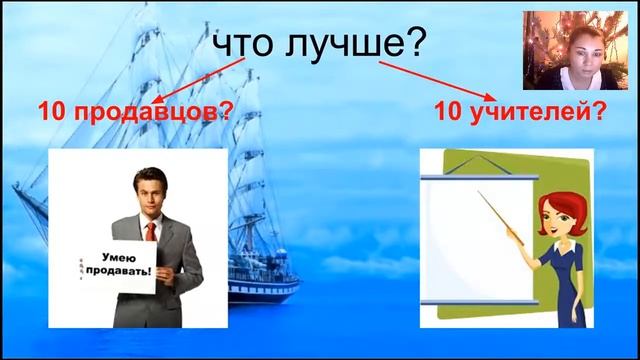 что лучше?

10 продавцов?

10 учителей?

Умею продавать!